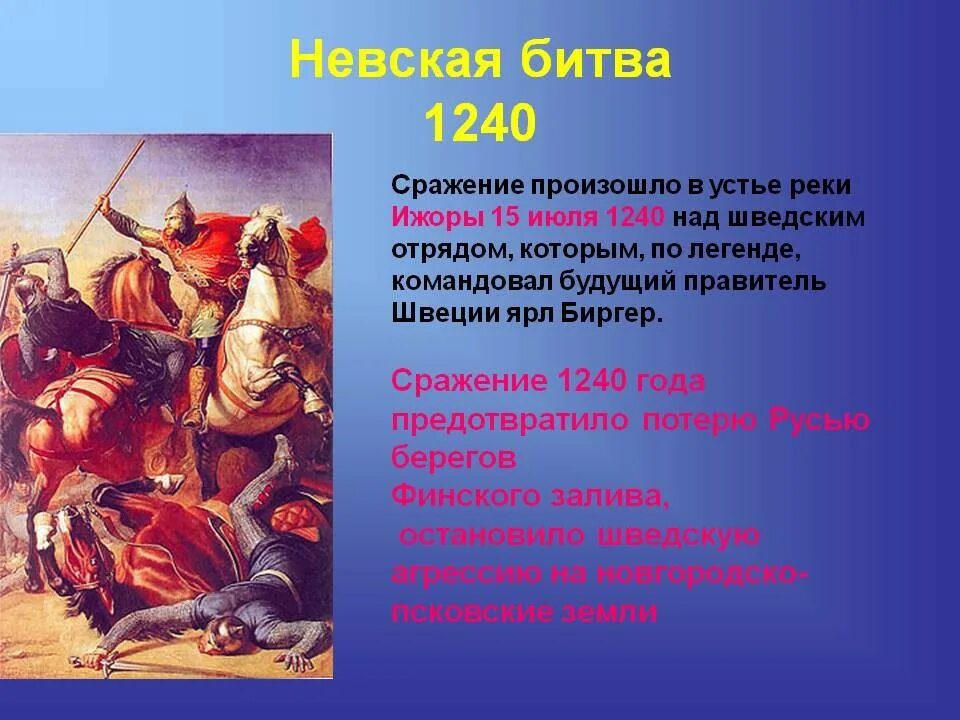 Невская битва
1240

Сражение произошло в устье реки Ижоры 15 июля 1240 над шведским отрядом, которым, по легенде, командовал будущий правитель Швеции ярл Биргер.

Сражение 1240 года предотвратило потерю Русью берегов
Финского залива,
остановило шведскую агрессию на новгородско-псковские земли